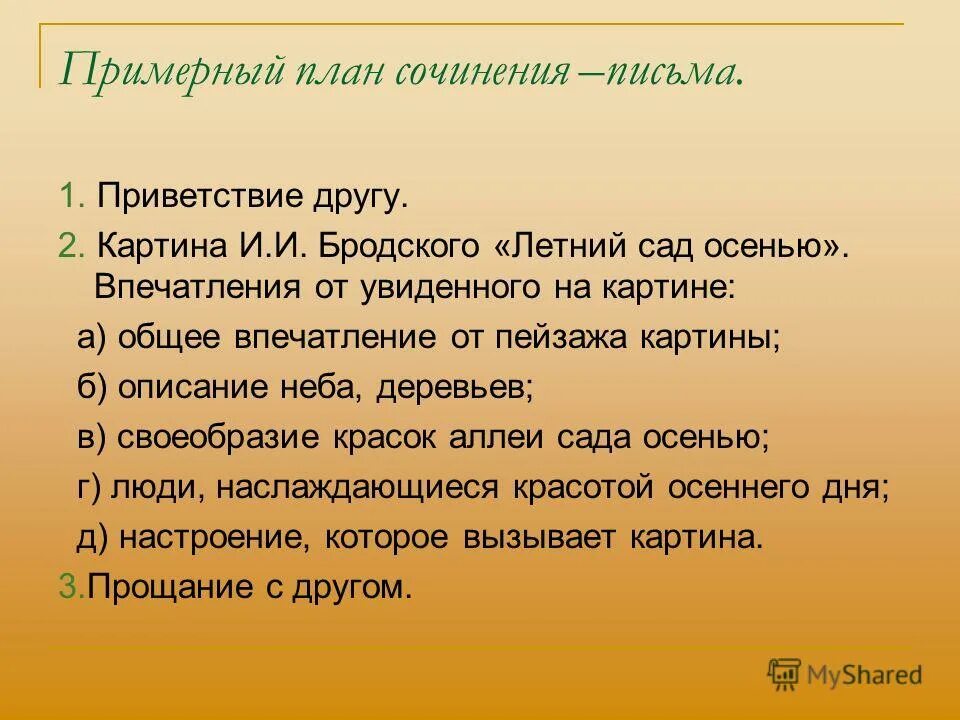 Примерный план сочинения –письма.

1. Приветствие другу.

2. Картина И.И. Бродского «Летний сад осенью». Впечатления от увиденного на картине:

а) общее впечатление от пейзажа картины;

б) описание неба, деревьев;

в) своеобразие красок аллеи сада осенью;

г) люди, наслаждающиеся красотой осеннего дня;

д) настроение, которое вызывает картина.

3.Прощание с другом.

MyShared